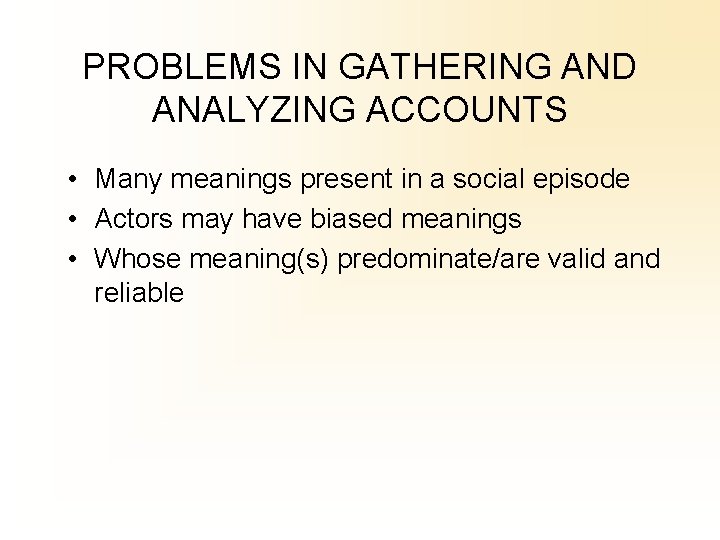 PROBLEMS IN GATHERING AND ANALYZING ACCOUNTS

• Many meanings present in a social episode
• Actors may have biased meanings
• Whose meaning(s) predominate/are valid and reliable